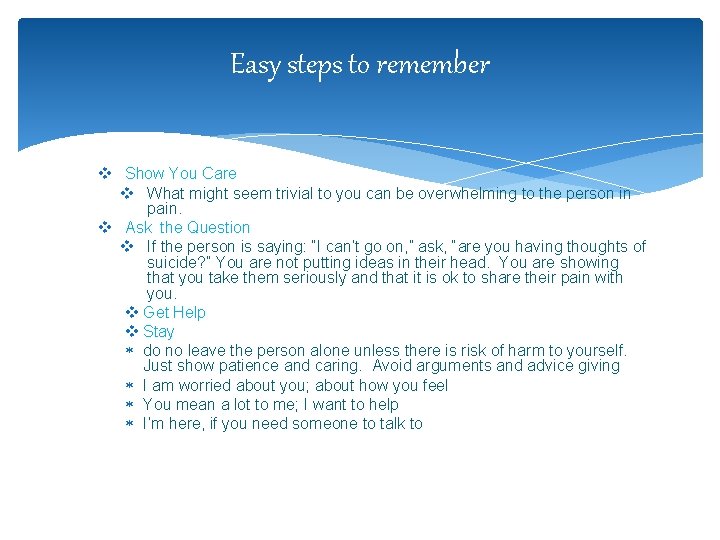 Easy steps to remember

❖ Show You Care
❖ What might seem trivial to you can be overwhelming to the person in pain.
❖ Ask the Question
❖ If the person is saying: "I can't go on," ask, "are you having thoughts of suicide?" You are not putting ideas in their head. You are showing that you take them seriously and that it is ok to share their pain with you.
❖ Get Help
❖ Stay
∗ do no leave the person alone unless there is risk of harm to yourself. Just show patience and caring. Avoid arguments and advice giving
∗ I am worried about you; about how you feel
∗ You mean a lot to me; I want to help
∗ I'm here, if you need someone to talk to